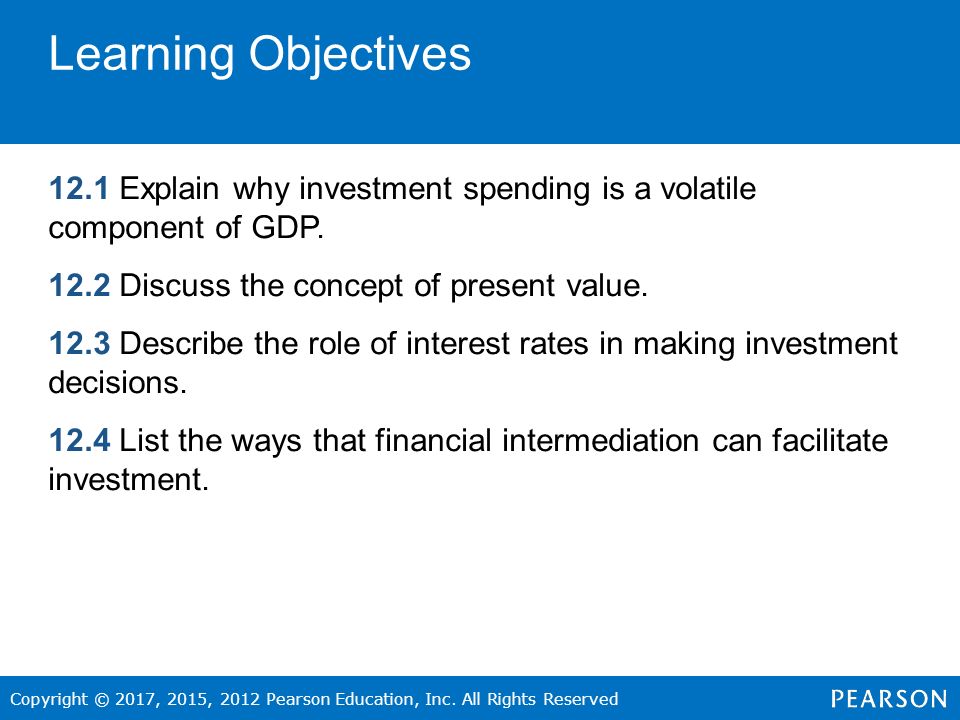 Learning Objectives

12.1 Explain why investment spending is a volatile component of GDP.

12.2 Discuss the concept of present value.

12.3 Describe the role of interest rates in making investment decisions.

12.4 List the ways that financial intermediation can facilitate investment.

Copyright © 2017, 2015, 2012 Pearson Education, Inc. All Rights Reserved

PEARSON